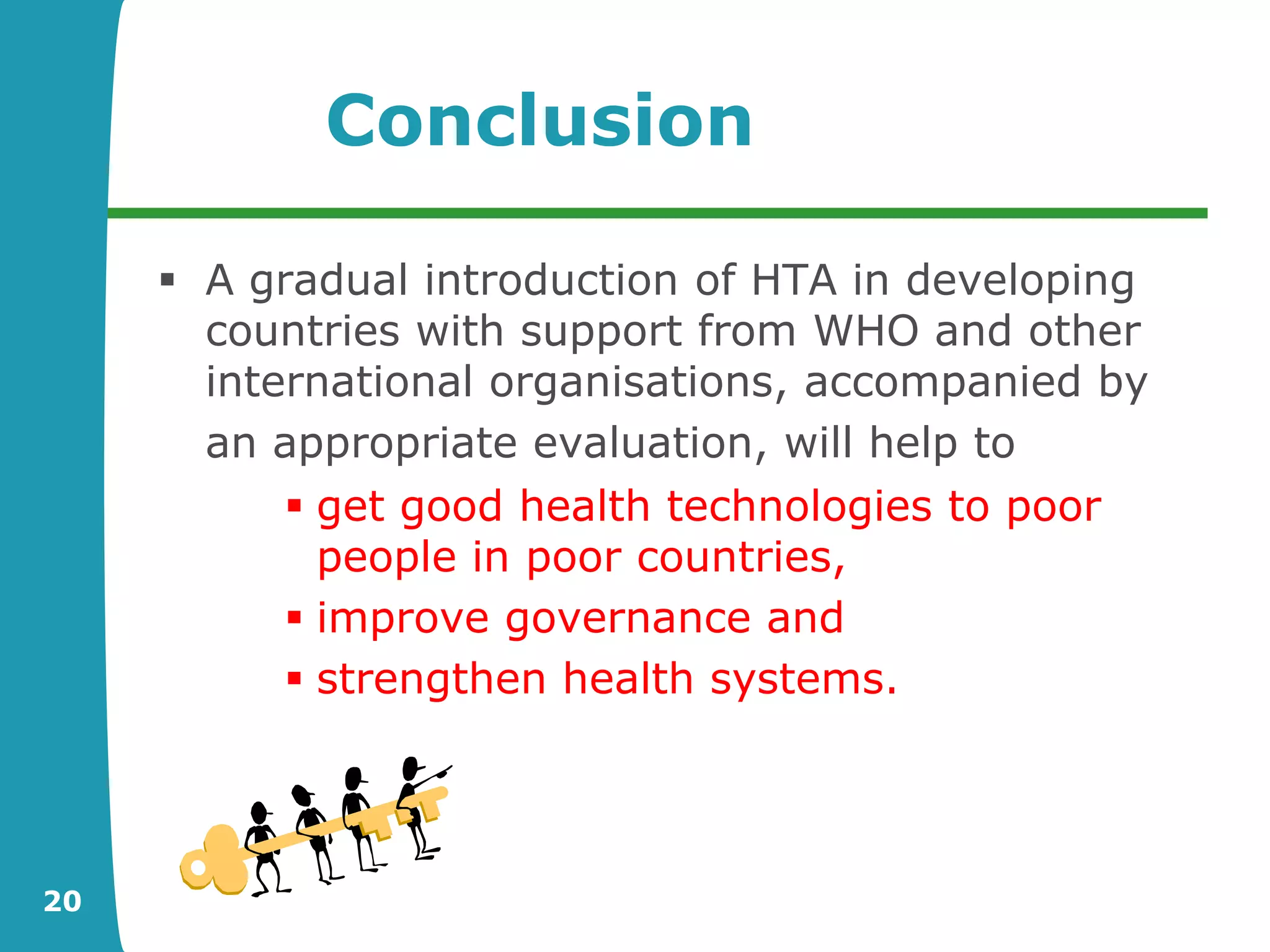 Conclusion

▪ A gradual introduction of HTA in developing countries with support from WHO and other international organisations, accompanied by an appropriate evaluation, will help to

▪ get good health technologies to poor people in poor countries,
▪ improve governance and
▪ strengthen health systems.

20